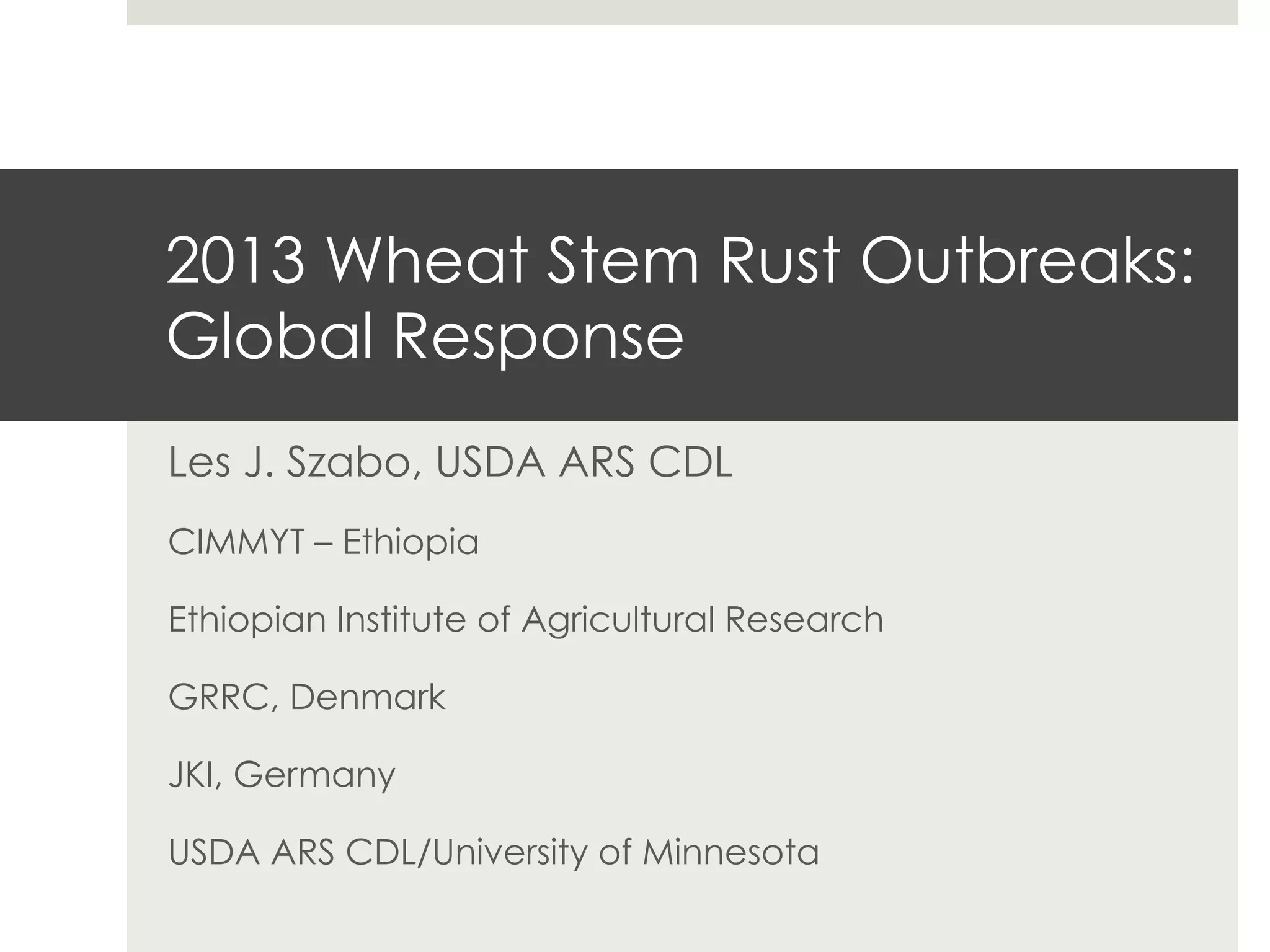 2013 Wheat Stem Rust Outbreaks: Global Response

Les J. Szabo, USDA ARS CDL

CIMMYT – Ethiopia

Ethiopian Institute of Agricultural Research

GRRC, Denmark

JKI, Germany

USDA ARS CDL/University of Minnesota